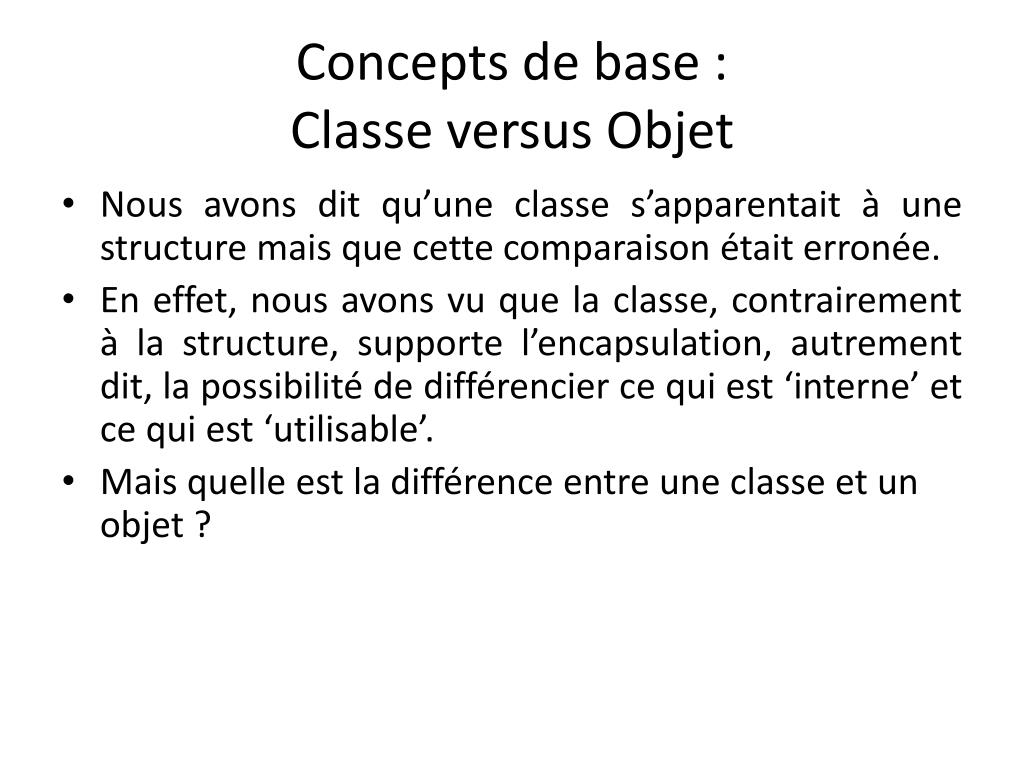 Concepts de base :
Classe versus Objet

• Nous avons dit qu’une classe s’apparentait à une structure mais que cette comparaison était erronée.
• En effet, nous avons vu que la classe, contrairement à la structure, supporte l’encapsulation, autrement dit, la possibilité de différencier ce qui est ‘interne’ et ce qui est ‘utilisable’.
• Mais quelle est la différence entre une classe et un objet ?